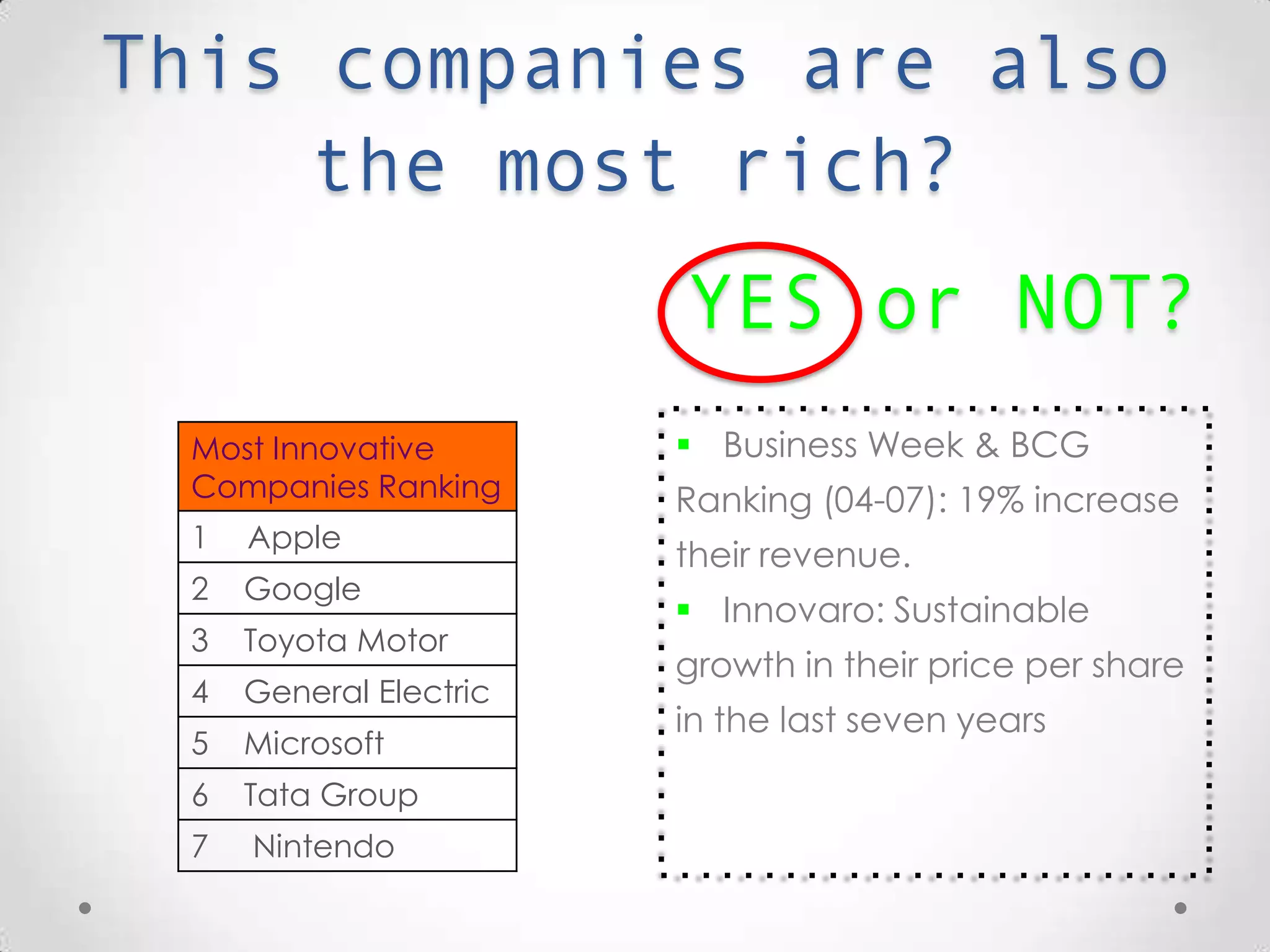 This companies are also the most rich?

YES or NOT?

| Most Innovative Companies Ranking |
|---|
| 1 Apple |
| 2 Google |
| 3 Toyota Motor |
| 4 General Electric |
| 5 Microsoft |
| 6 Tata Group |
| 7 Nintendo |

▪ Business Week & BCG Ranking (04-07): 19% increase their revenue.

▪ Innovaro: Sustainable growth in their price per share in the last seven years